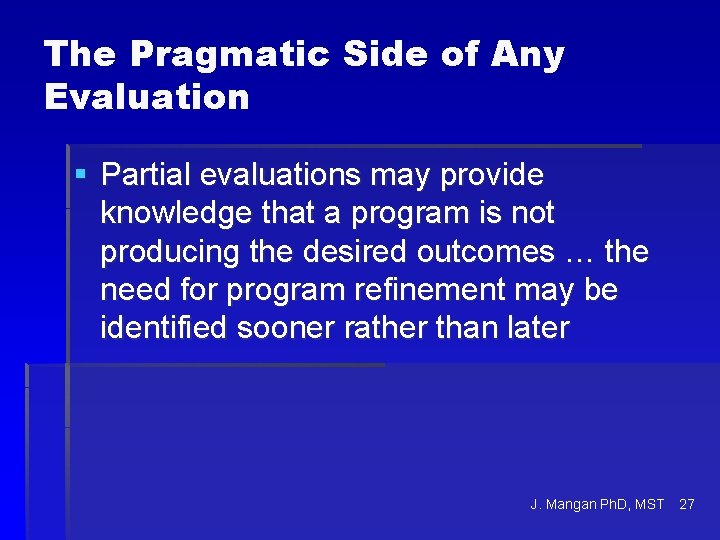 The Pragmatic Side of Any Evaluation

▪ Partial evaluations may provide knowledge that a program is not producing the desired outcomes … the need for program refinement may be identified sooner rather than later

J. Mangan PhD, MST 27